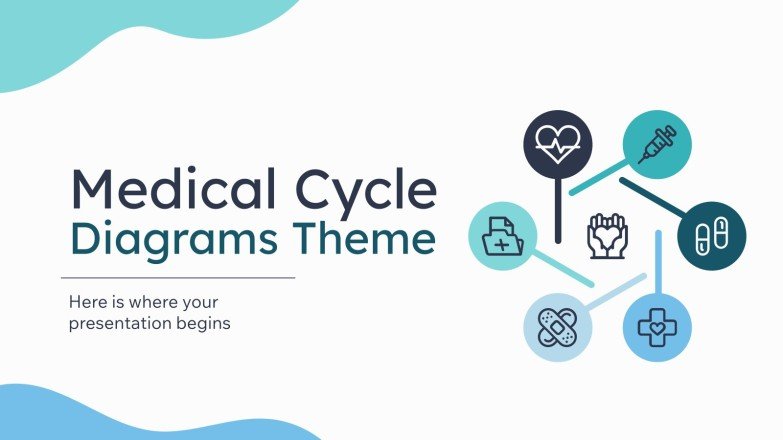 Medical Cycle
Diagrams Theme

Here is where your presentation begins